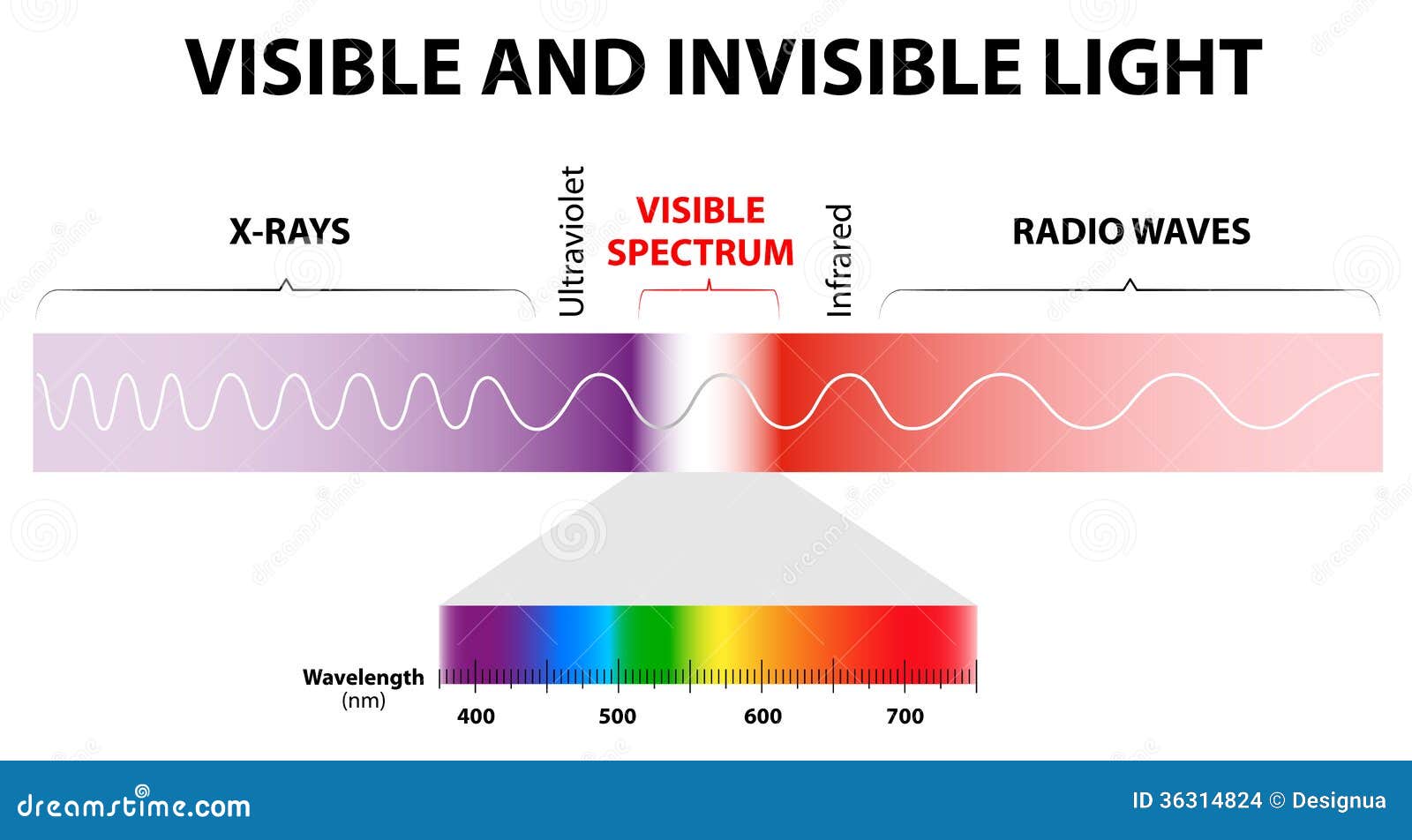 VISIBLE AND INVISIBLE LIGHT

X-RAYS

Ultraviolet

VISIBLE SPECTRUM

Infrared

RADIO WAVES

Wavelength (nm)

400

500

600

700

dreamstime.com

ID 36314824 © Designua